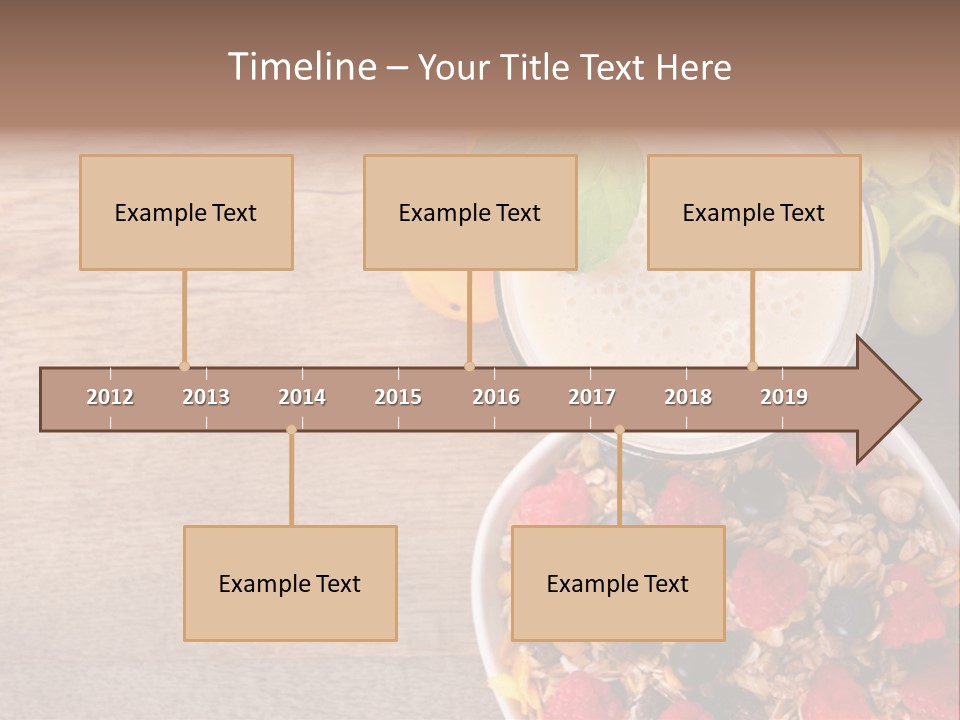 Timeline – Your Title Text Here

Example Text

Example Text

Example Text

2012 2013 2014 2015 2016 2017 2018 2019

Example Text

Example Text